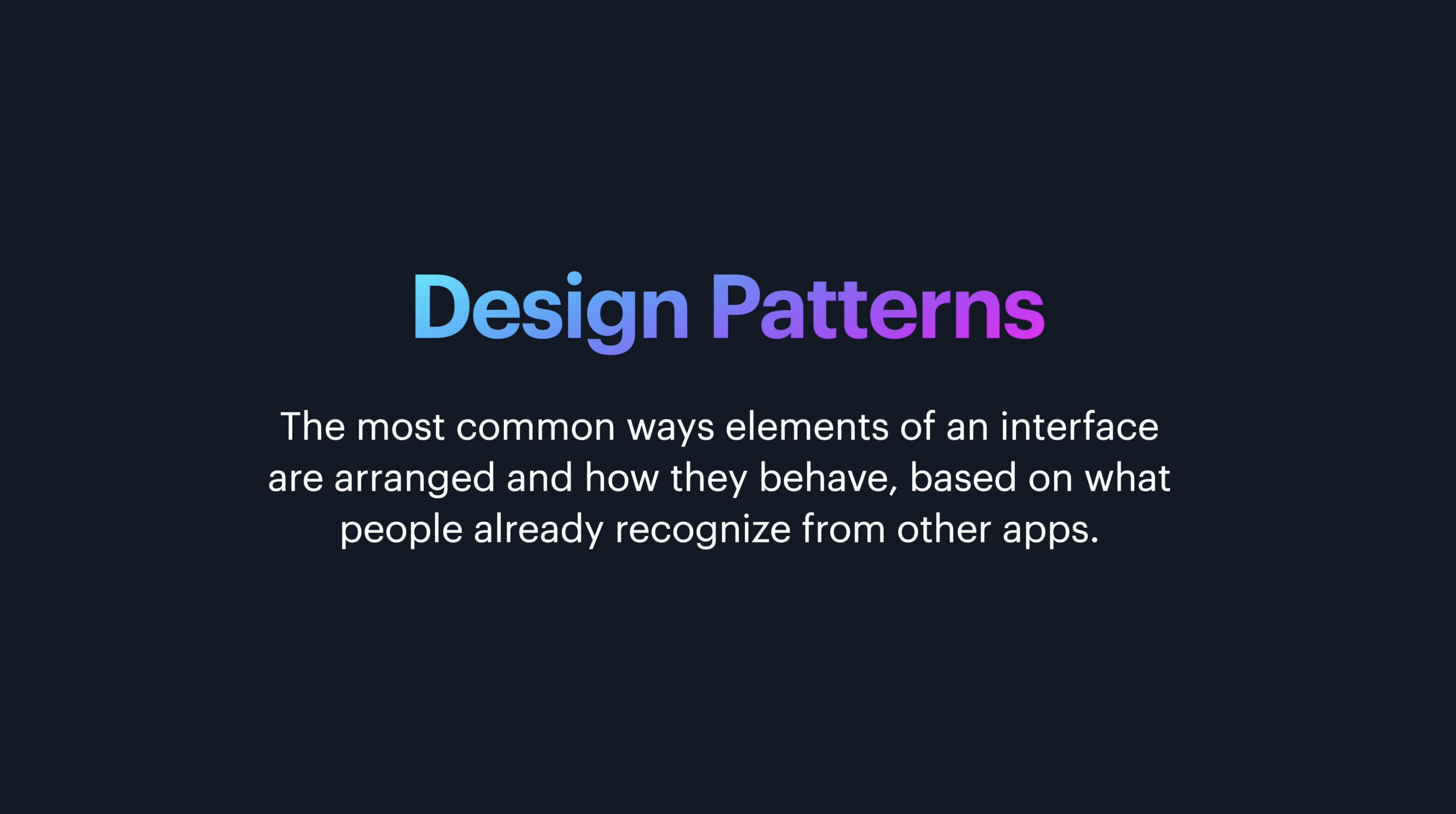 Design Patterns

The most common ways elements of an interface are arranged and how they behave, based on what people already recognize from other apps.